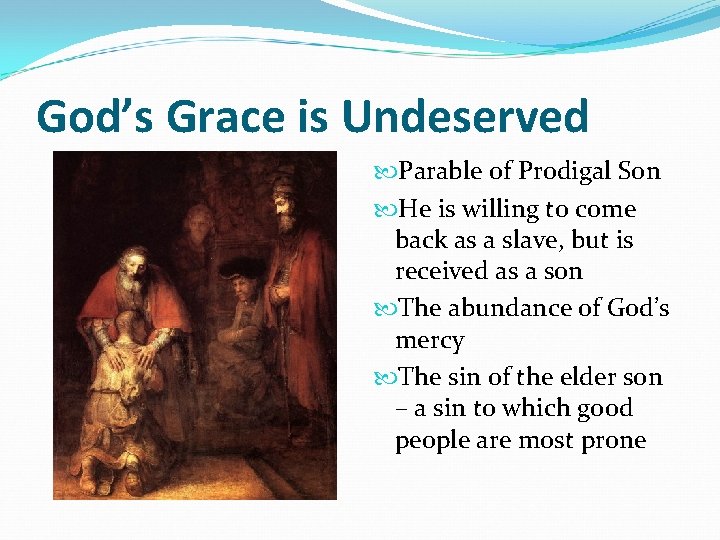 God’s Grace is Undeserved

Parable of Prodigal Son

He is willing to come back as a slave, but is received as a son

The abundance of God’s mercy

The sin of the elder son – a sin to which good people are most prone